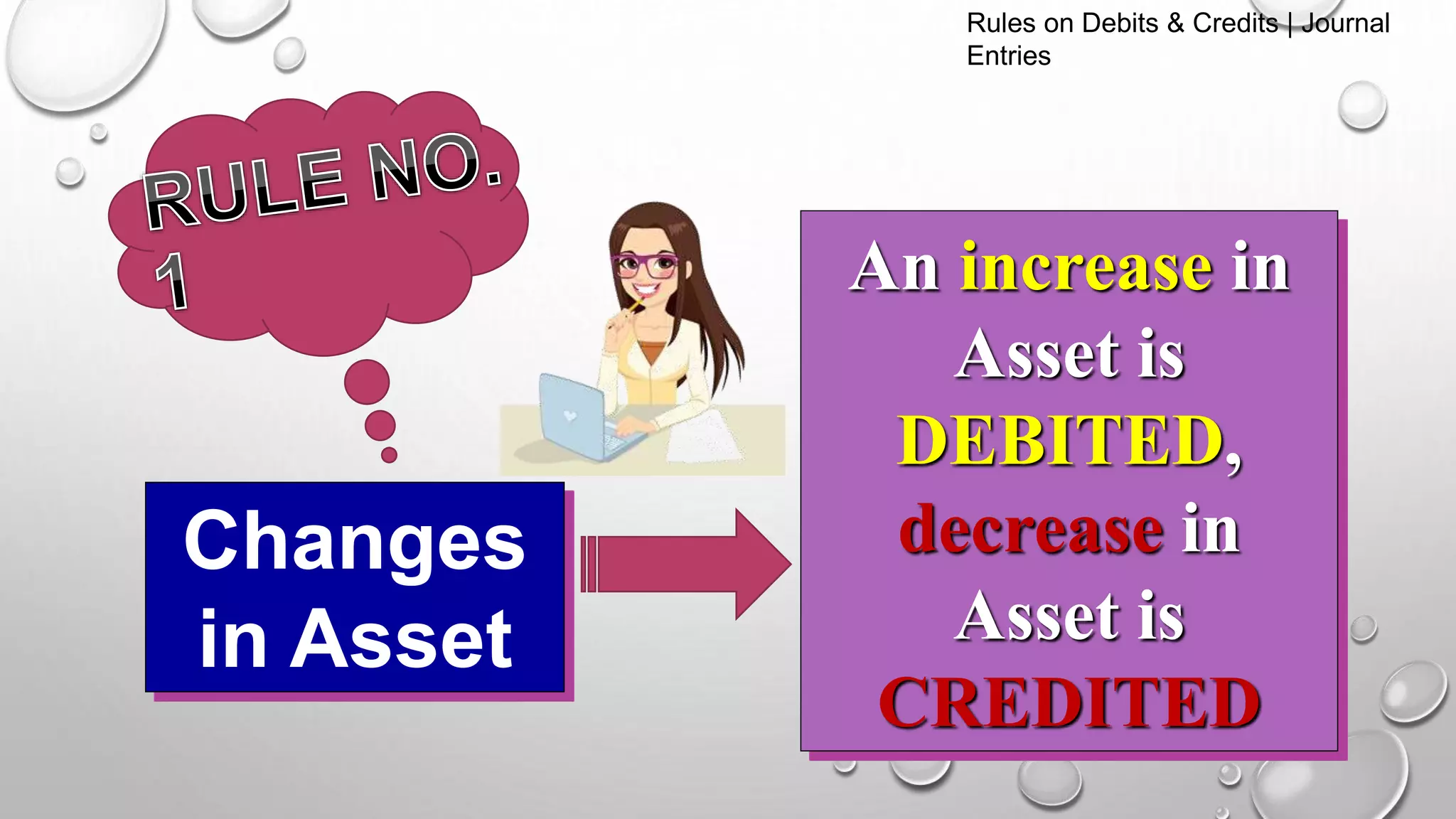 Rules on Debits & Credits | Journal Entries

RULE NO. 1

Changes in Asset

An increase in Asset is DEBITED, decrease in Asset is CREDITED